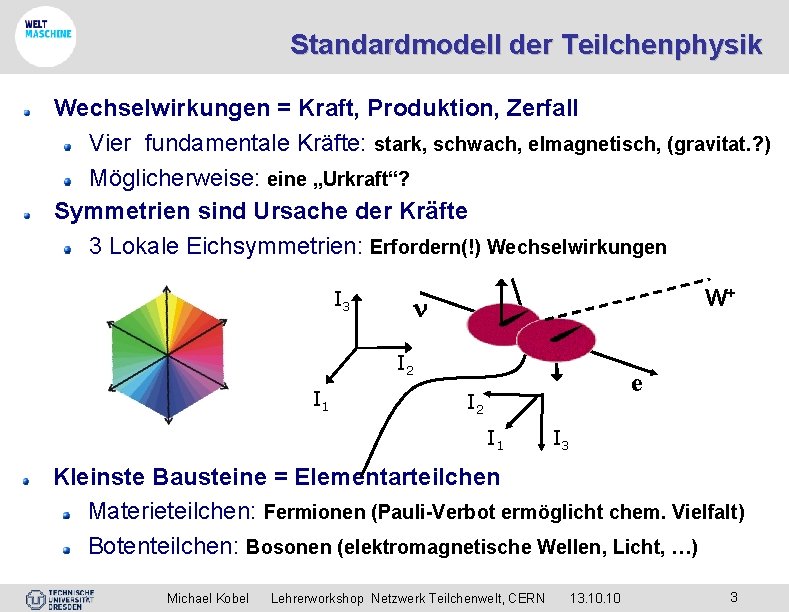 WELT MASCHINE

Standardmodell der Teilchenphysik

Wechselwirkungen = Kraft, Produktion, Zerfall

Vier fundamentale Kräfte: stark, schwach, elmagnetisch, (gravitat.?)

Möglicherweise: eine „Urkraft“?

Symmetrien sind Ursache der Kräfte

3 Lokale Eichsymmetrien: Erfordern(!) Wechselwirkungen

$I_3$

$I_2$

$I_1$

$\nu$

$W^+$

e

$I_2$

$I_1$

$I_3$

Kleinste Bausteine = Elementarteilchen

Materieteilchen: Fermionen (Pauli-Verbot ermöglicht chem. Vielfalt)

Botenteilchen: Bosonen (elektromagnetische Wellen, Licht, …)

TECHNISCHE UNIVERSITÄT DRESDEN

Michael Kobel Lehrerworkshop Netzwerk Teilchenwelt, CERN 13.10.10 3